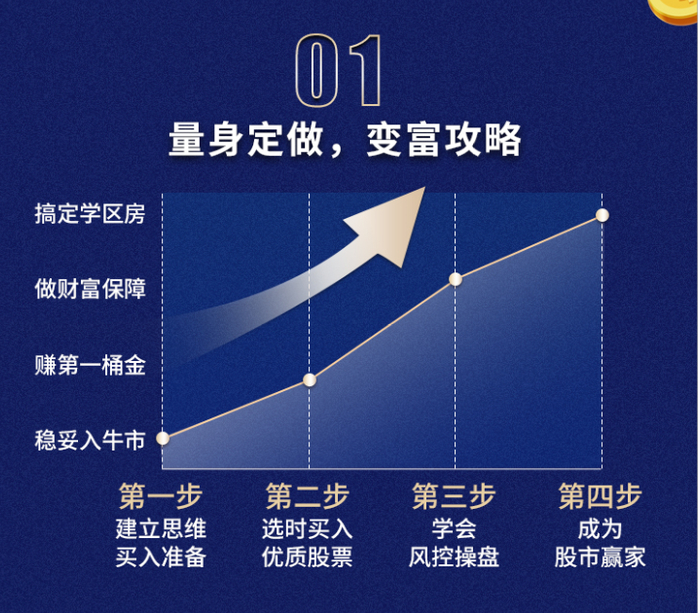 01

量身定做，变富攻略

搞定学区房
做财富保障
赚第一桶金
稳妥入牛市

第一步
建立思维
买入准备

第二步
选时买入
优质股票

第三步
学会
风控操盘

第四步
成为
股市赢家